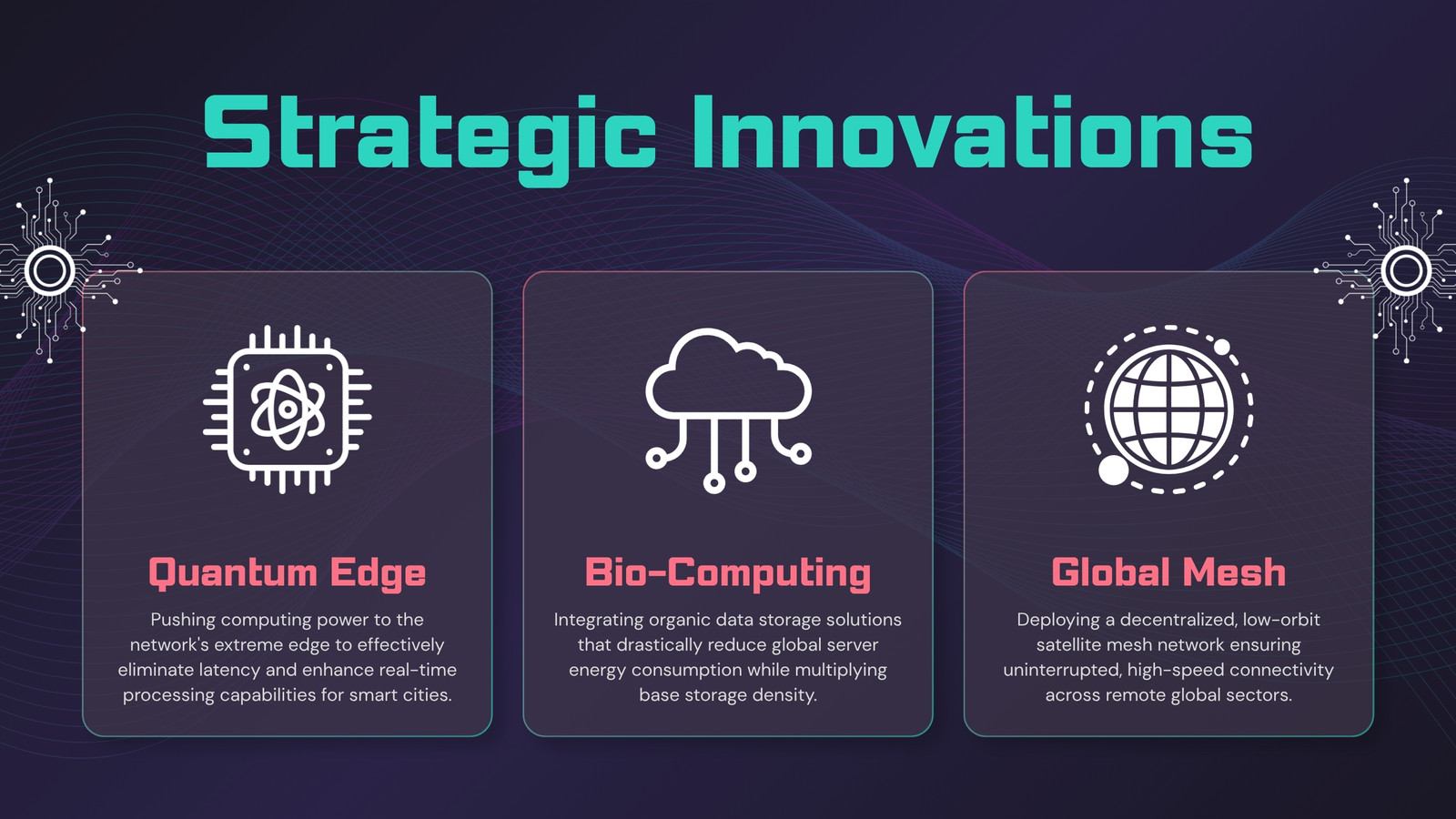 Strategic Innovations

Quantum Edge

Pushing computing power to the network's extreme edge to effectively eliminate latency and enhance real-time processing capabilities for smart cities.

Bio-Computing

Integrating organic data storage solutions that drastically reduce global server energy consumption while multiplying base storage density.

Global Mesh

Deploying a decentralized, low-orbit satellite mesh network ensuring uninterrupted, high-speed connectivity across remote global sectors.